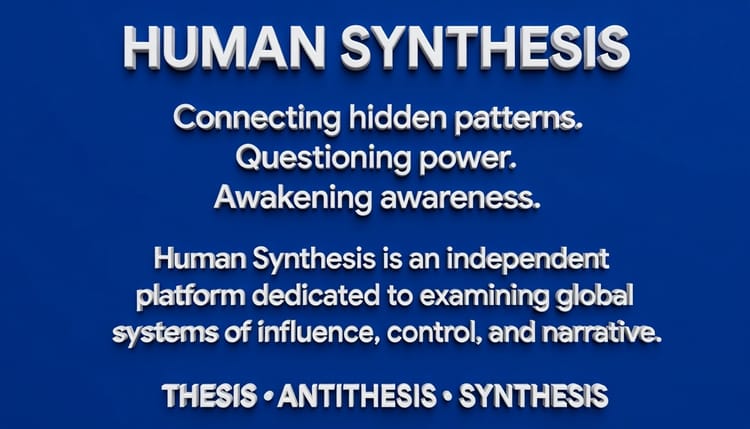 HUMAN SYNTHESIS

Connecting hidden patterns.
Questioning power.
Awakening awareness.

Human Synthesis is an independent platform dedicated to examining global systems of influence, control, and narrative.

THESIS • ANTITHESIS • SYNTHESIS